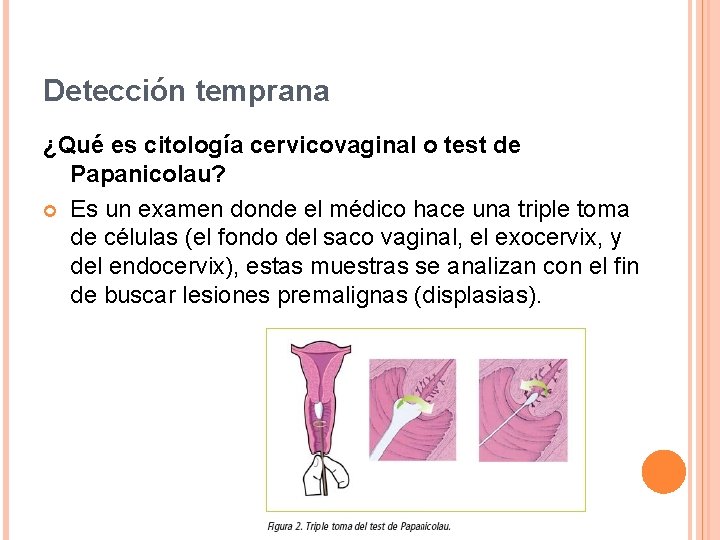 Detección temprana

¿Qué es citología cervicovaginal o test de Papanicolau?

Es un examen donde el médico hace una triple toma de células (el fondo del saco vaginal, el exocervix, y del endocervix), estas muestras se analizan con el fin de buscar lesiones premalignas (displasias).

Figura 2. Triple toma del test de Papanicolau.